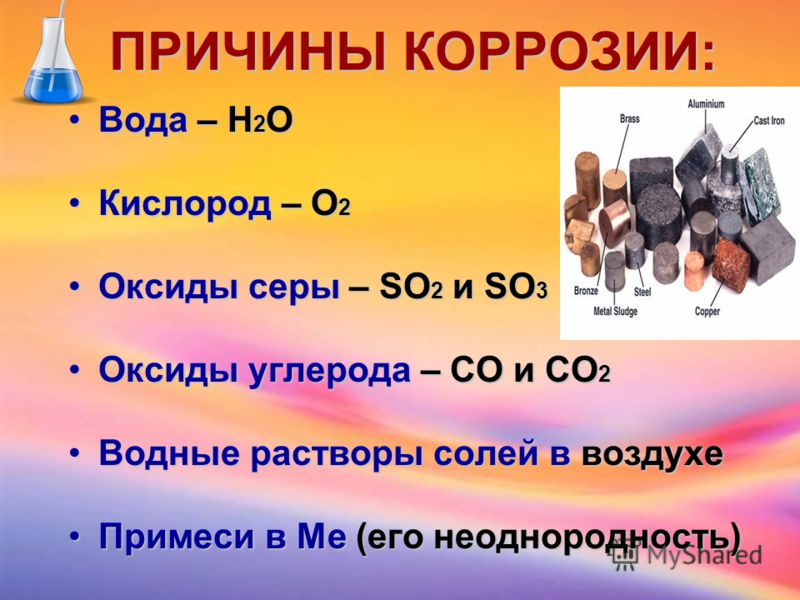 ПРИЧИНЫ КОРРОЗИИ:

• Вода – $H_2O$

• Кислород – $O_2$

• Оксиды серы – $SO_2$ и $SO_3$

• Оксиды углерода – $CO$ и $CO_2$

• Водные растворы солей в воздухе

• Примеси в Ме (его неоднородность)

Brass
Aluminium
Cast Iron
Bronze
Steel
Metal Sludge
Copper

MyShared